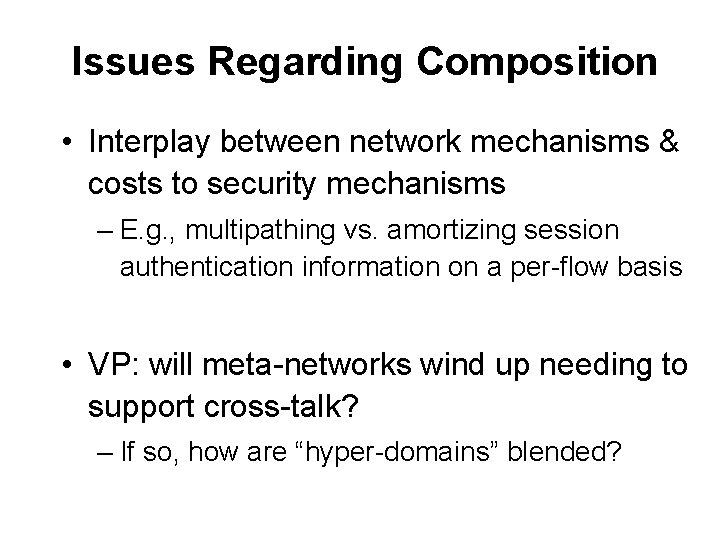 Issues Regarding Composition

• Interplay between network mechanisms & costs to security mechanisms

– E.g., multipathing vs. amortizing session authentication information on a per-flow basis

• VP: will meta-networks wind up needing to support cross-talk?

– If so, how are “hyper-domains” blended?